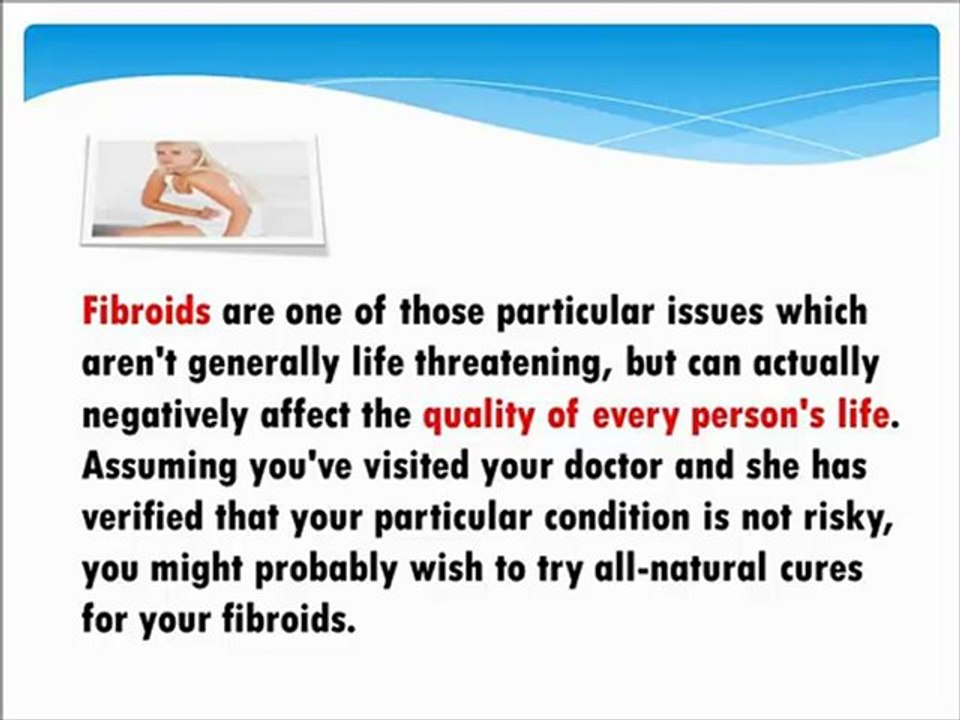 Fibroids are one of those particular issues which aren't generally life threatening, but can actually negatively affect the quality of every person's life. Assuming you've visited your doctor and she has verified that your particular condition is not risky, you might probably wish to try all-natural cures for your fibroids.